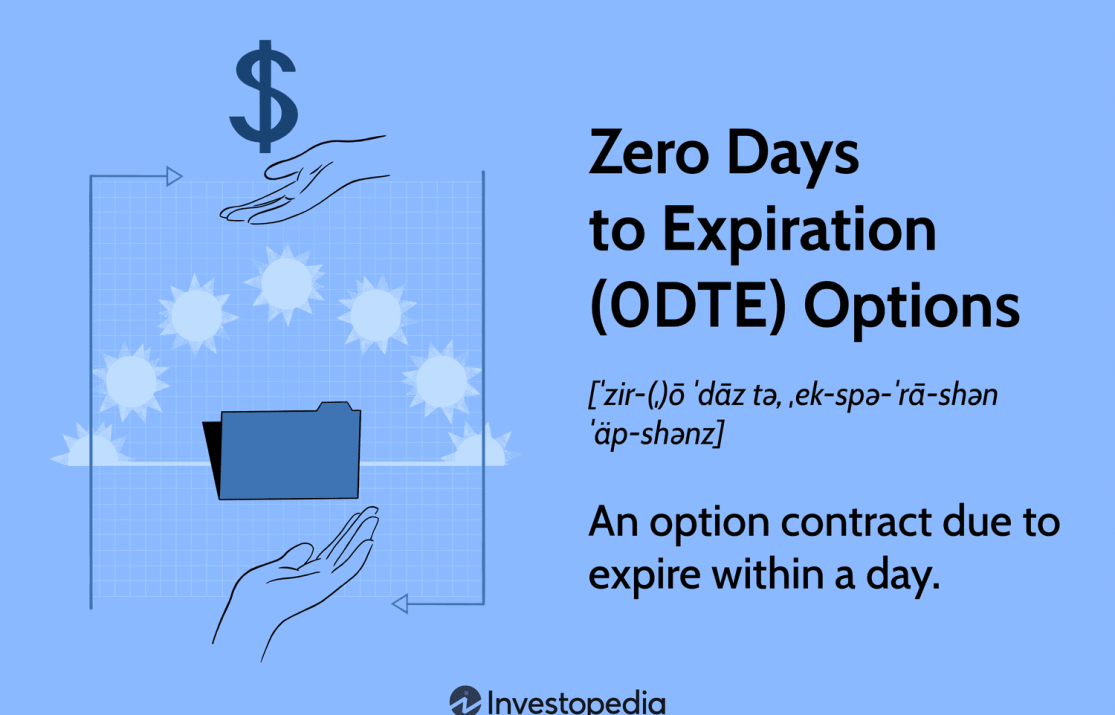 $

Zero Days to Expiration (0DTE) Options

[ˈzir-(ˌ)ō ˈdāz tə, ˌek-spə-ˈrā-shən ˈäp-shənz]

An option contract due to expire within a day.

Investopedia